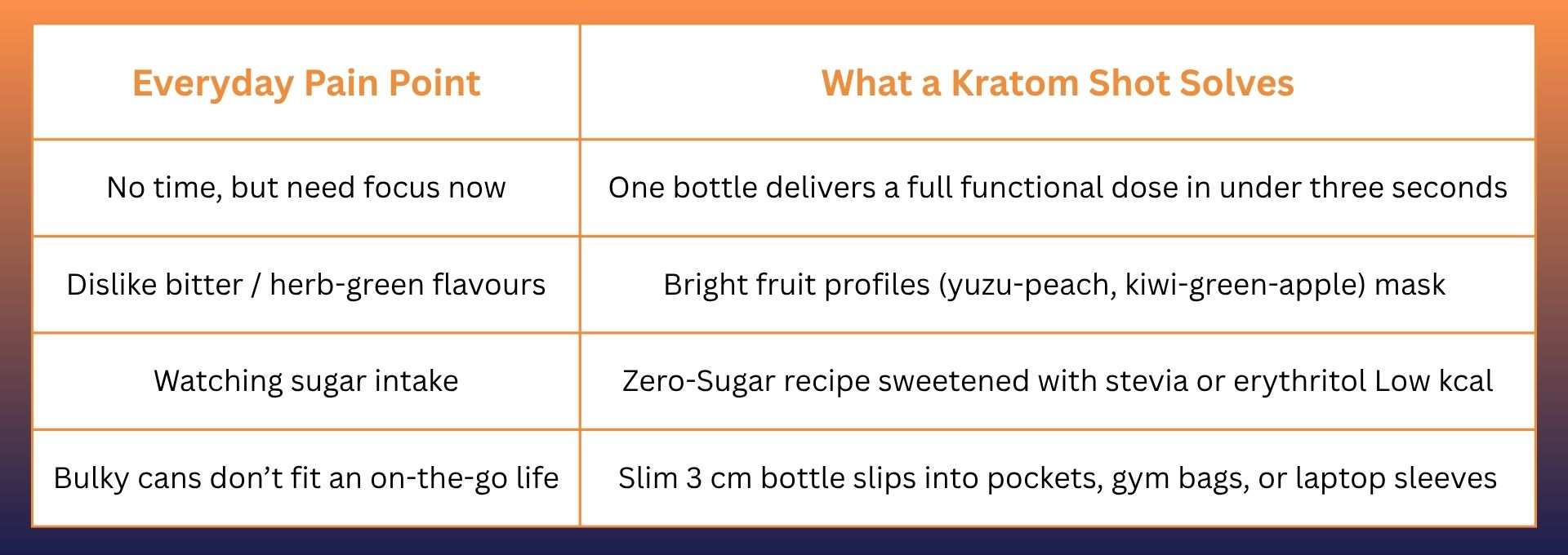 | Everyday Pain Point | What a Kratom Shot Solves |
|---|---|
| No time, but need focus now | One bottle delivers a full functional dose in under three seconds |
| Dislike bitter / herb-green flavours | Bright fruit profiles (yuzu-peach, kiwi-green-apple) mask |
| Watching sugar intake | Zero-Sugar recipe sweetened with stevia or erythritol Low kcal |
| Bulky cans don’t fit an on-the-go life | Slim 3 cm bottle slips into pockets, gym bags, or laptop sleeves |